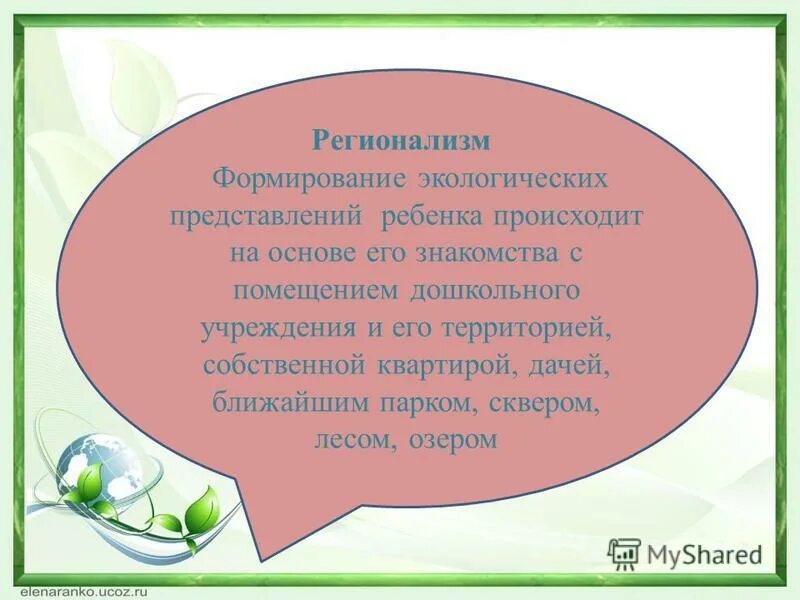 Регионализм
Формирование экологических представлений ребенка происходит на основе его знакомства с помещением дошкольного учреждения и его территорией, собственной квартирой, дачей, ближайшим парком, сквером, лесом, озером

MyShared

elenaranko.ucoz.ru